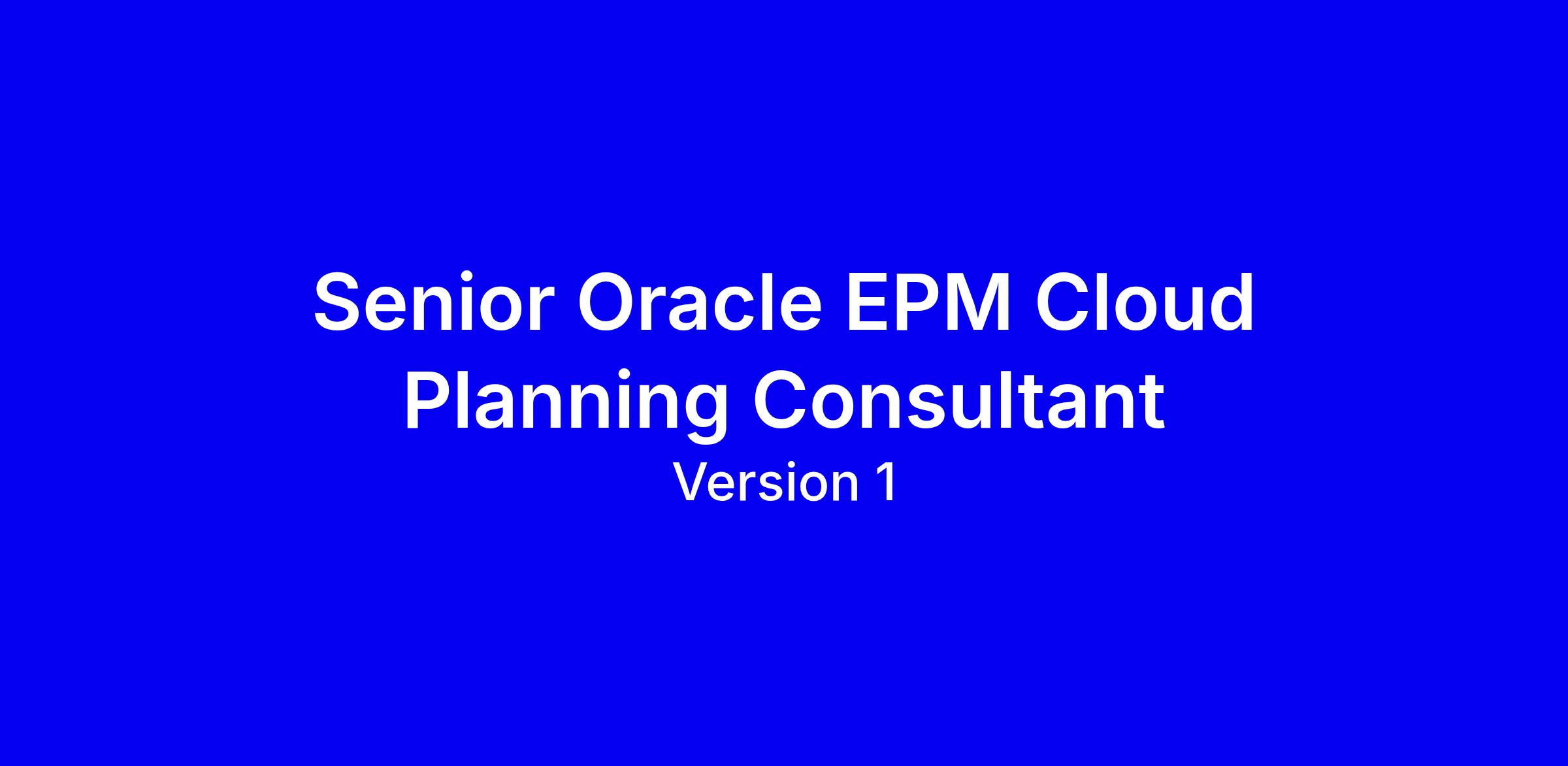 Senior Oracle EPM Cloud Planning Consultant
Version 1